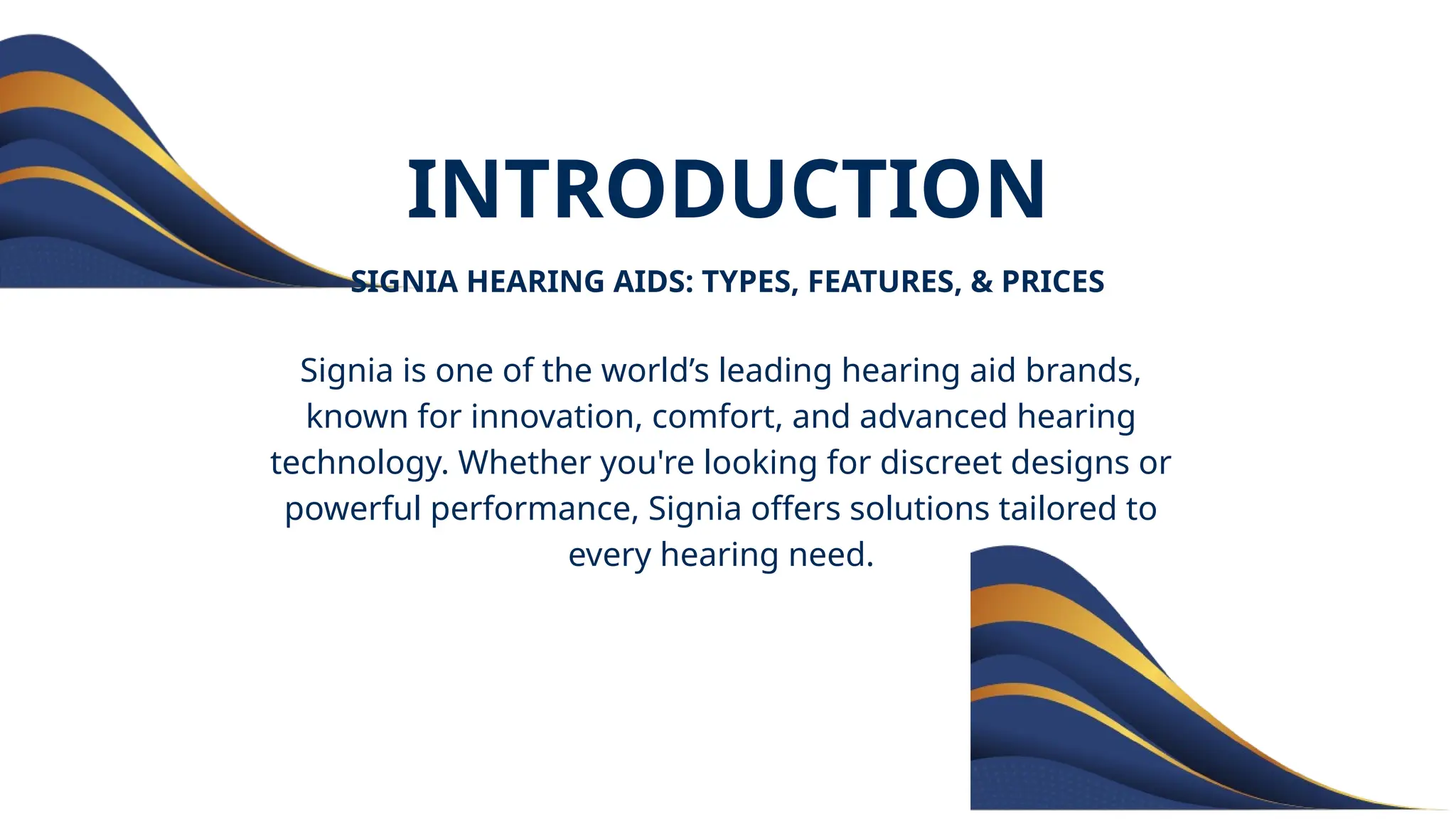 INTRODUCTION

SIGNIA HEARING AIDS: TYPES, FEATURES, & PRICES

Signia is one of the world’s leading hearing aid brands, known for innovation, comfort, and advanced hearing technology. Whether you're looking for discreet designs or powerful performance, Signia offers solutions tailored to every hearing need.